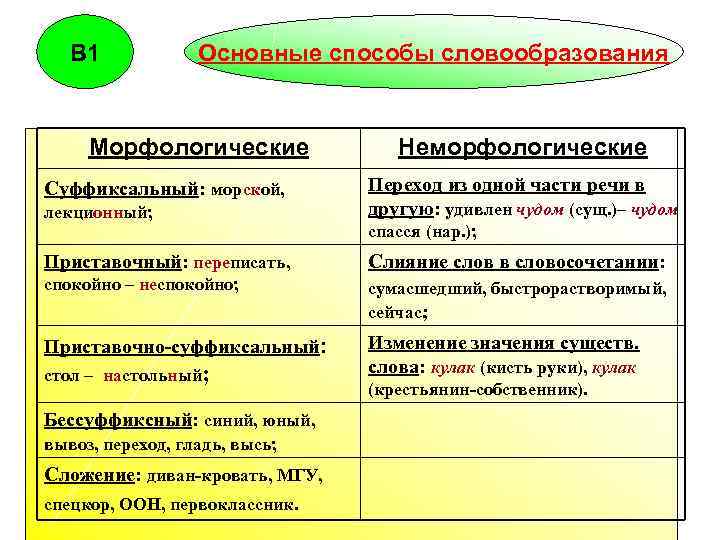 В1

Основные способы словообразования

| Морфологические | Неморфологические |
|---|---|
| Суффиксальный: морской, лекционный; | Переход из одной части речи в другую: удивлен чудом (сущ.)– чудом спасся (нар.); |
| Приставочный: переписать, спокойно – неспокойно; | Слияние слов в словосочетании: сумасшедший, быстрорастворимый, сейчас; |
| Приставочно-суффиксальный: стол – настольный; | Изменение значения существ. слова: кулак (кисть руки), кулак (крестьянин-собственник). |
| Бессуффиксный: синий, юный, вывоз, переход, гладь, высь; | |
| Сложение: диван-кровать, МГУ, спецкор, ООН, первоклассник. | |